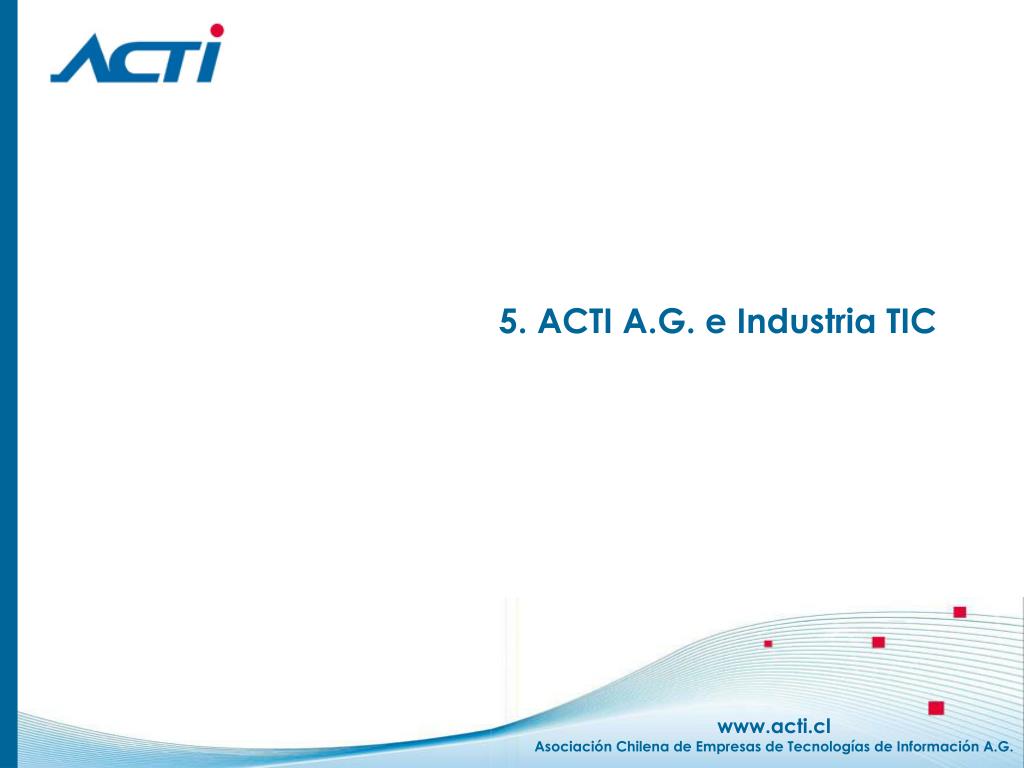 ACTI

5. ACTI A.G. e Industria TIC

www.acti.cl
Asociación Chilena de Empresas de Tecnologías de Información A.G.